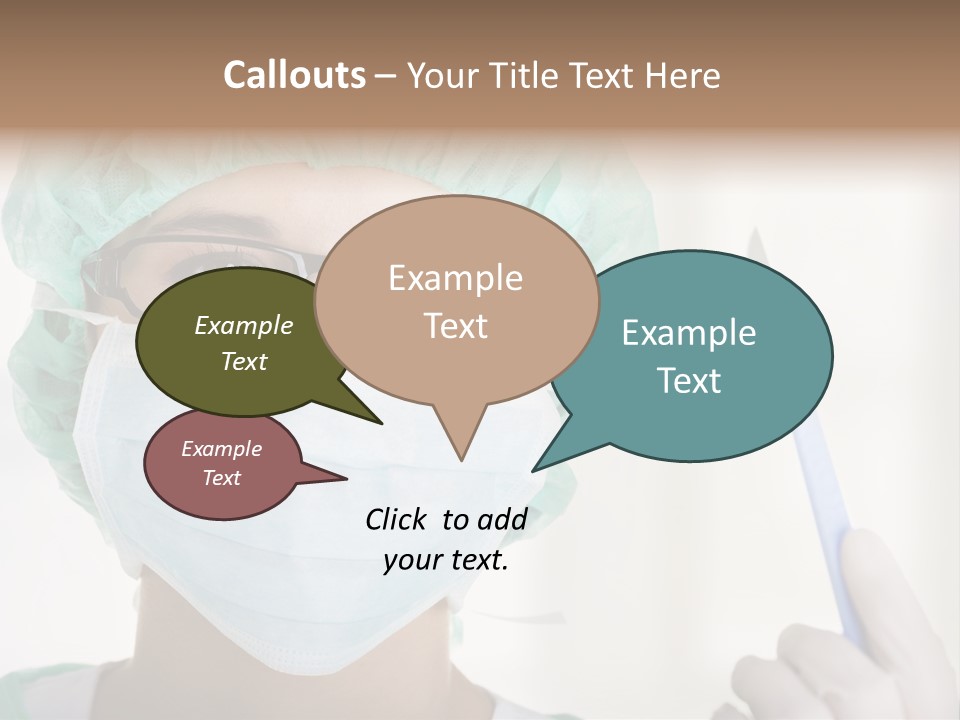 Callouts – Your Title Text Here

Example Text

Example Text

Example Text

Example Text

Click to add your text.